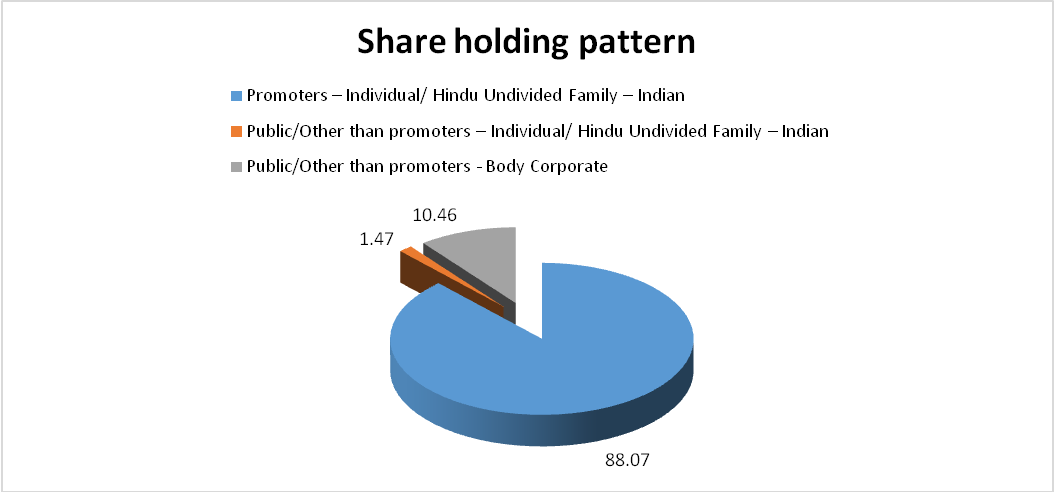 Share holding pattern

Promoters – Individual/ Hindu Undivided Family – Indian

Public/Other than promoters – Individual/ Hindu Undivided Family – Indian

Public/Other than promoters - Body Corporate

10.46

1.47

88.07